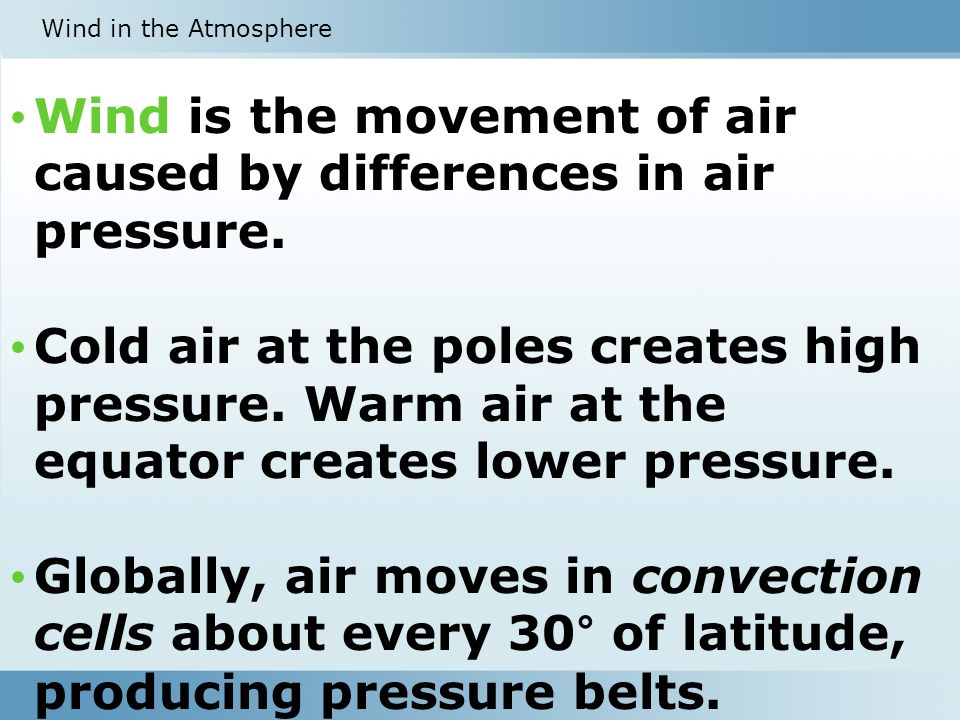 Wind in the Atmosphere

• Wind is the movement of air caused by differences in air pressure.

• Cold air at the poles creates high pressure. Warm air at the equator creates lower pressure.

• Globally, air moves in convection cells about every 30° of latitude, producing pressure belts.